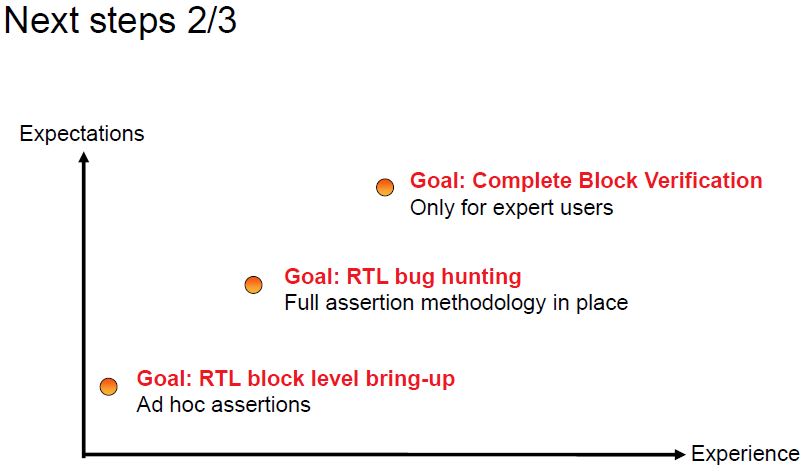 Next steps 2/3

Expectations

Goal: Complete Block Verification
Only for expert users

Goal: RTL bug hunting
Full assertion methodology in place

Goal: RTL block level bring-up
Ad hoc assertions

Experience